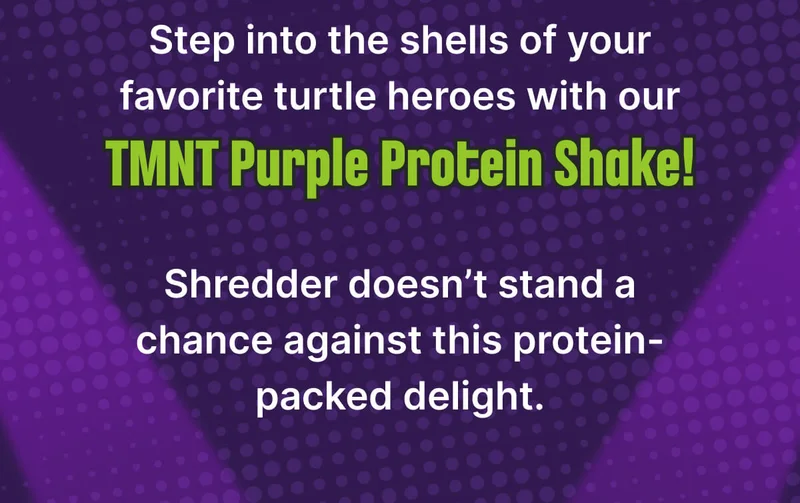 Step into the shells of your favorite turtle heroes with our

TMNT Purple Protein Shake!

Shredder doesn't stand a chance against this protein-packed delight.